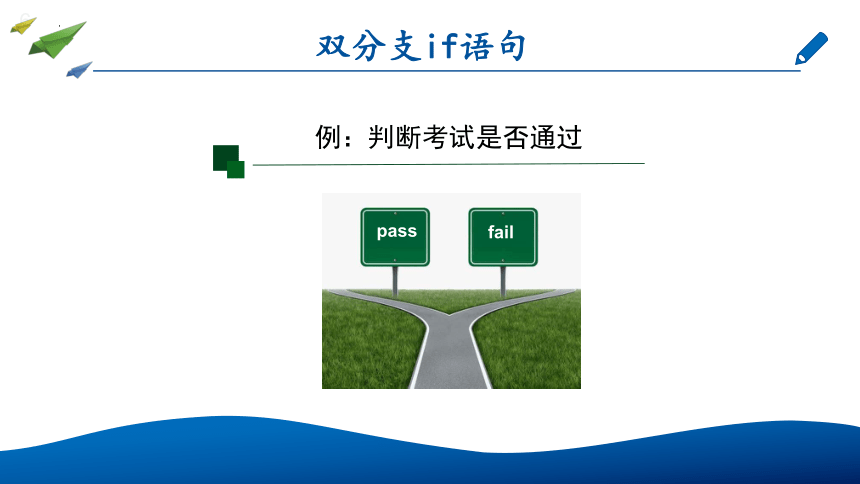 双分支if语句

例：判断考试是否通过

pass

fail